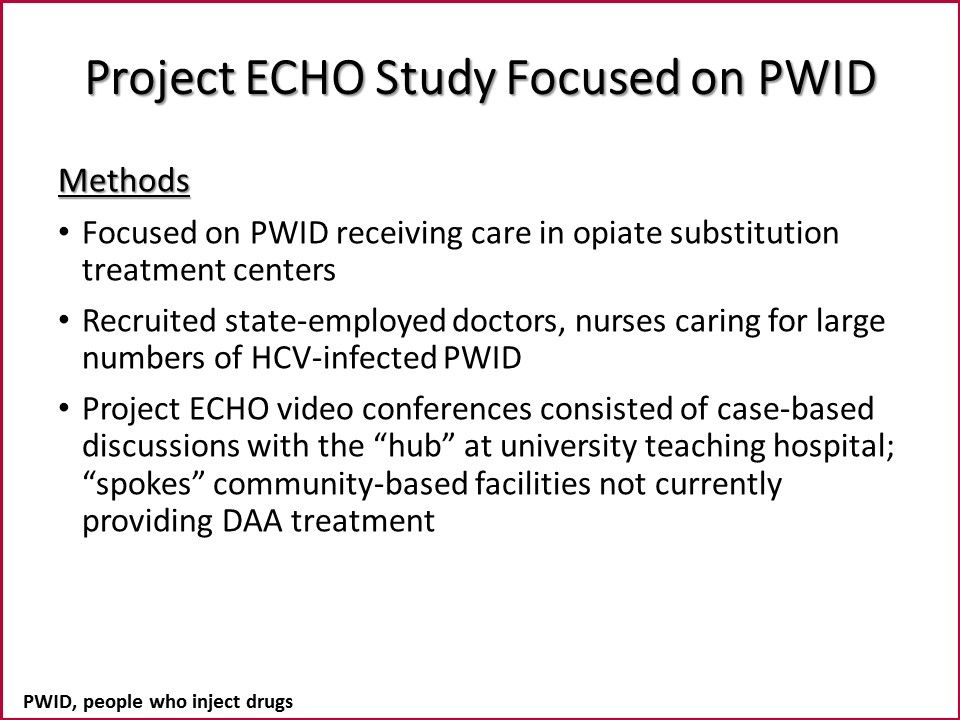 Project ECHO Study Focused on PWID

Methods

• Focused on PWID receiving care in opiate substitution treatment centers

• Recruited state-employed doctors, nurses caring for large numbers of HCV-infected PWID

• Project ECHO video conferences consisted of case-based discussions with the “hub” at university teaching hospital; “spokes” community-based facilities not currently providing DAA treatment

PWID, people who inject drugs